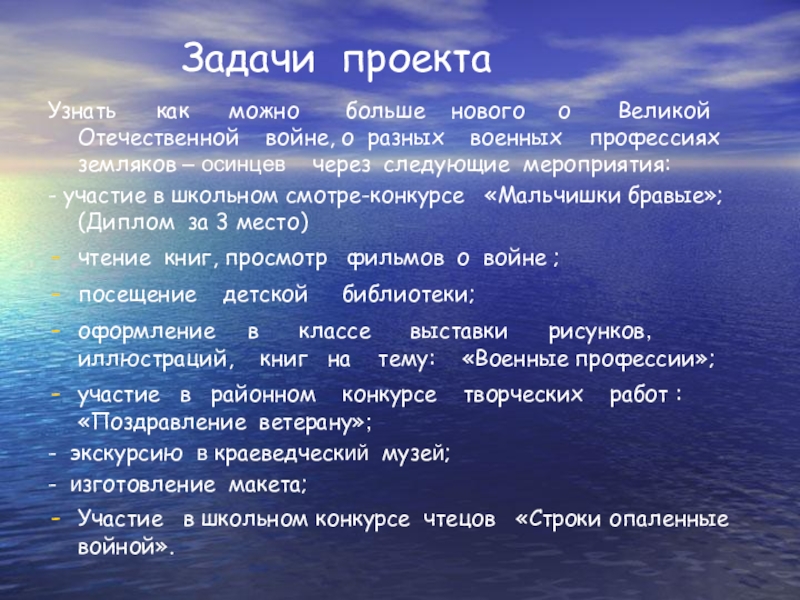 Задачи проекта

Узнать как можно больше нового о Великой Отечественной войне, о разных военных профессиях земляков – осинцев через следующие мероприятия:

- участие в школьном смотре-конкурсе «Мальчишки бравые»; (Диплом за 3 место)

- чтение книг, просмотр фильмов о войне ;

- посещение детской библиотеки;

- оформление в классе выставки рисунков, иллюстраций, книг на тему: «Военные профессии»;

- участие в районном конкурсе творческих работ : «Поздравление ветерану»;

- экскурсию в краеведческий музей;

- изготовление макета;

- Участие в школьном конкурсе чтецов «Строки опаленные войной».